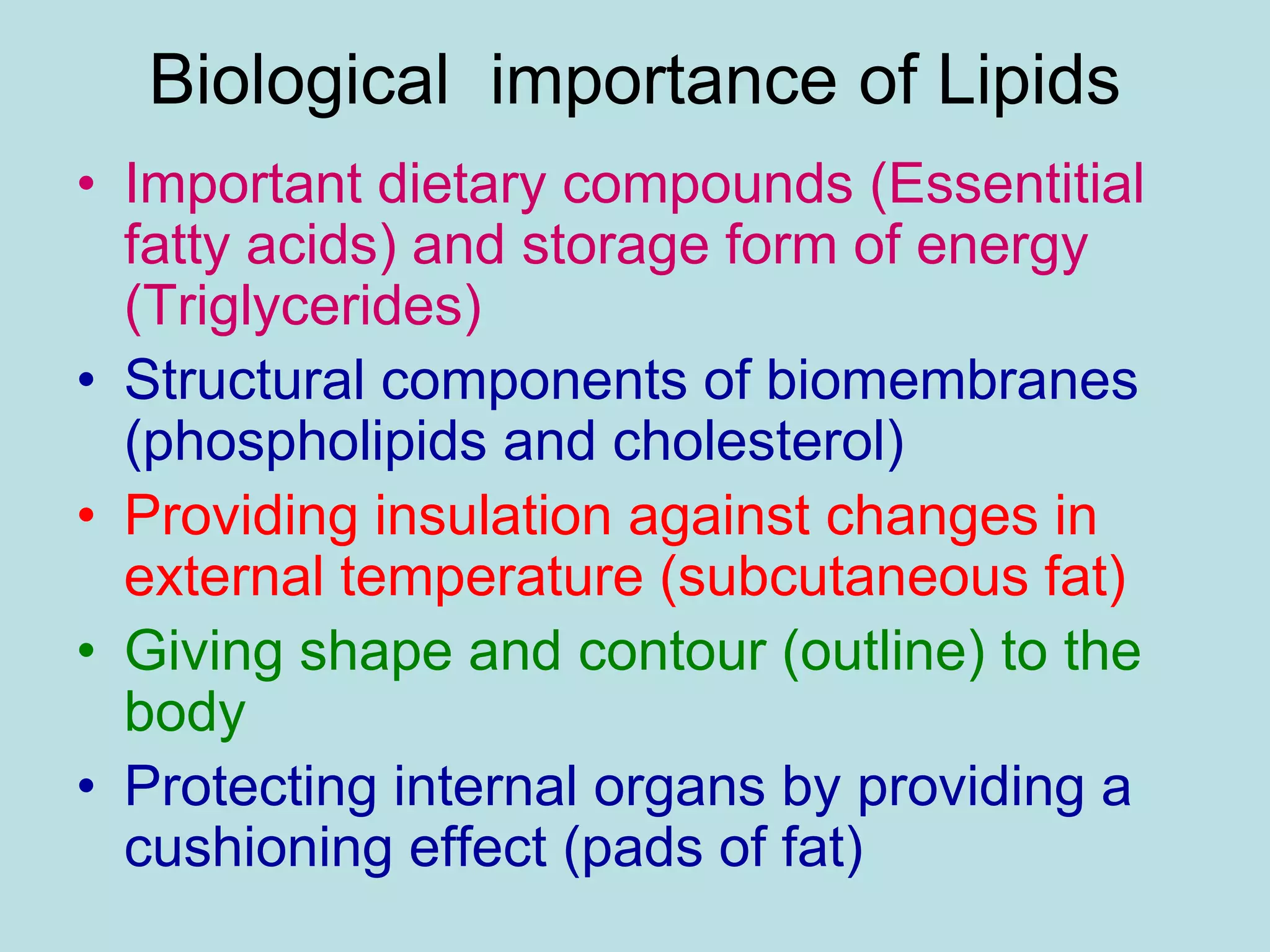 Biological importance of Lipids

• Important dietary compounds (Essentitial fatty acids) and storage form of energy (Triglycerides)
• Structural components of biomembranes (phospholipids and cholesterol)
• Providing insulation against changes in external temperature (subcutaneous fat)
• Giving shape and contour (outline) to the body
• Protecting internal organs by providing a cushioning effect (pads of fat)